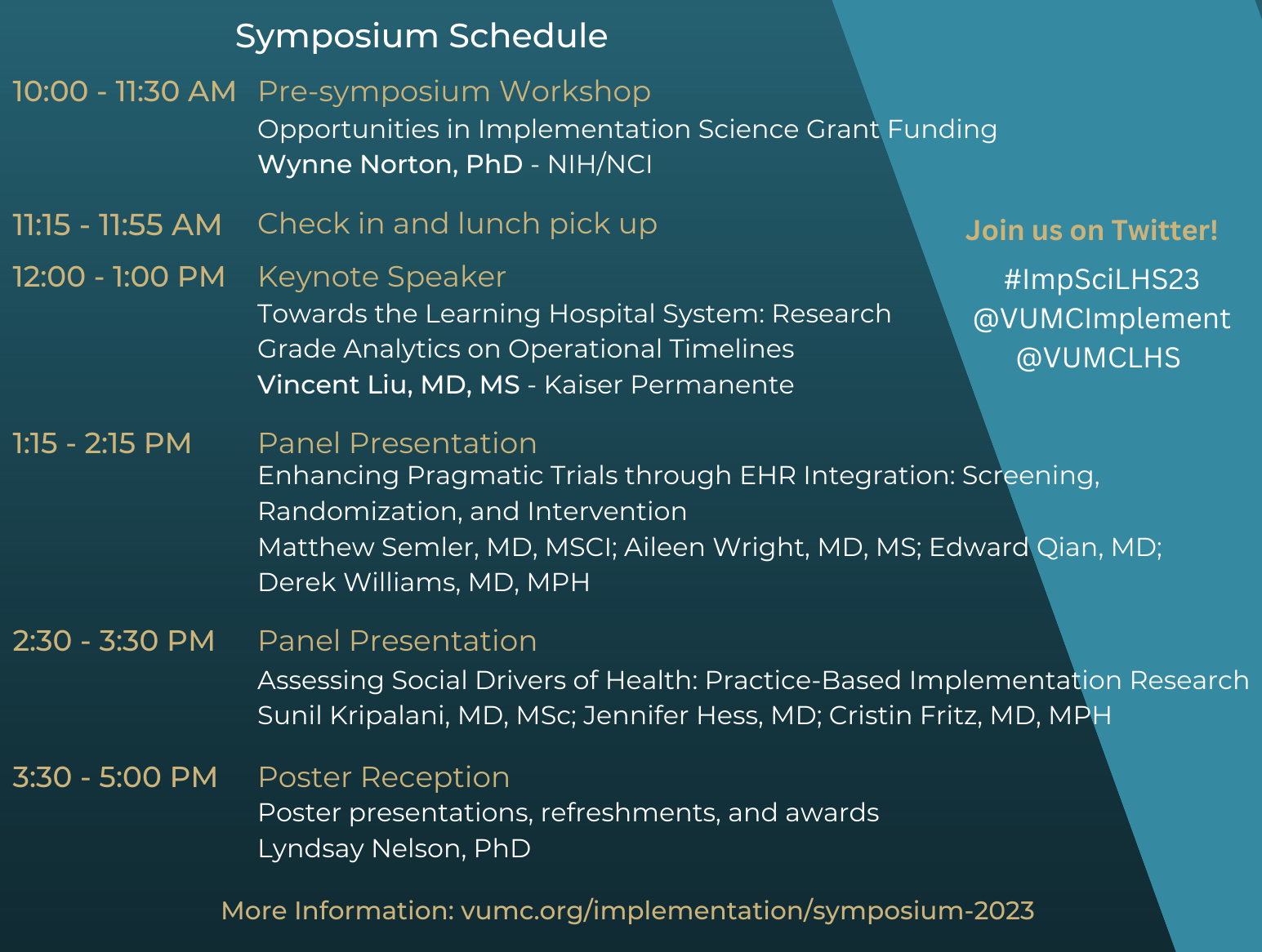 Symposium Schedule

10:00 - 11:30 AM Pre-symposium Workshop
Opportunities in Implementation Science Grant Funding
Wynne Norton, PhD - NIH/NCI

11:15 - 11:55 AM Check in and lunch pick up

12:00 - 1:00 PM Keynote Speaker
Towards the Learning Hospital System: Research Grade Analytics on Operational Timelines
Vincent Liu, MD, MS - Kaiser Permanente

1:15 - 2:15 PM Panel Presentation
Enhancing Pragmatic Trials through EHR Integration: Screening, Randomization, and Intervention
Matthew Semler, MD, MSCI; Aileen Wright, MD, MS; Edward Qian, MD; Derek Williams, MD, MPH

2:30 - 3:30 PM Panel Presentation
Assessing Social Drivers of Health: Practice-Based Implementation Research
Sunil Kripalani, MD, MSc; Jennifer Hess, MD; Cristin Fritz, MD, MPH

3:30 - 5:00 PM Poster Reception
Poster presentations, refreshments, and awards
Lyndsay Nelson, PhD

Join us on Twitter!
#ImpSciLHS23
@VUMCImplement
@VUMCLHS

More Information: vumc.org/implementation/symposium-2023